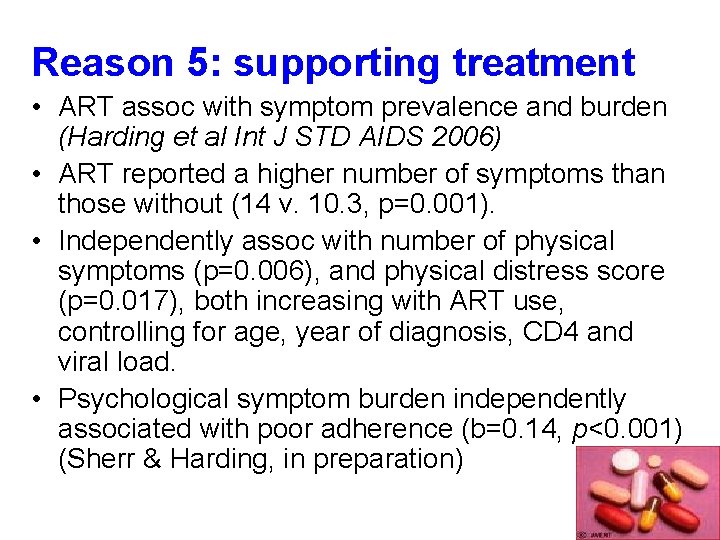 Reason 5: supporting treatment

• ART assoc with symptom prevalence and burden (Harding et al Int J STD AIDS 2006)
• ART reported a higher number of symptoms than those without (14 v. 10.3, p=0.001).
• Independently assoc with number of physical symptoms (p=0.006), and physical distress score (p=0.017), both increasing with ART use, controlling for age, year of diagnosis, CD4 and viral load.
• Psychological symptom burden independently associated with poor adherence (b=0.14, p<0.001) (Sherr & Harding, in preparation)